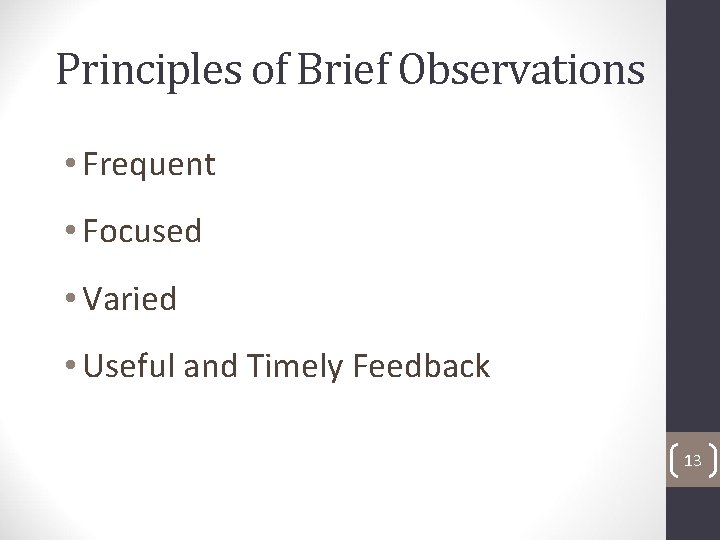 Principles of Brief Observations

• Frequent

• Focused

• Varied

• Useful and Timely Feedback

13